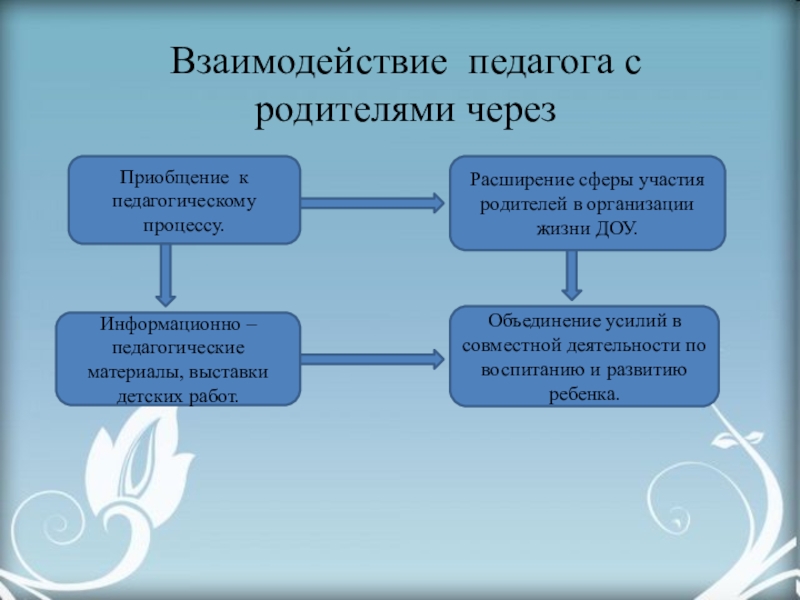 Взаимодействие педагога с родителями через

Приобщение к педагогическому процессу.

Расширение сферы участия родителей в организации жизни ДОУ.

Информационно – педагогические материалы, выставки детских работ.

Объединение усилий в совместной деятельности по воспитанию и развитию ребенка.